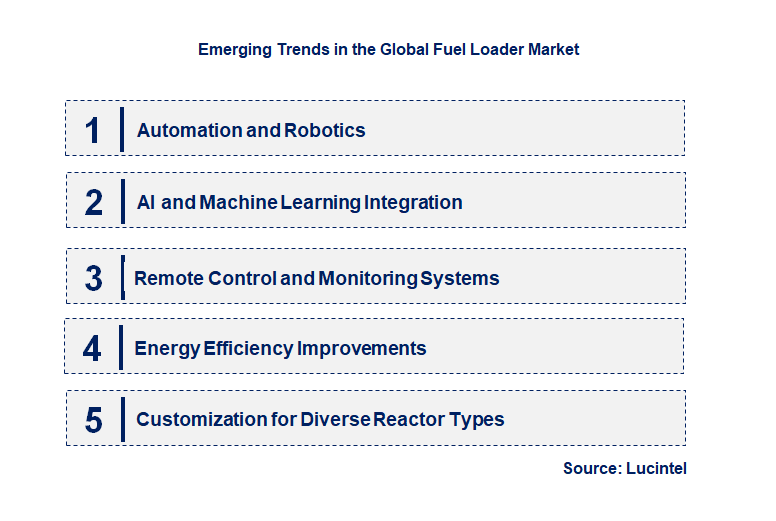 Emerging Trends in the Global Fuel Loader Market

1 Automation and Robotics

2 AI and Machine Learning Integration

3 Remote Control and Monitoring Systems

4 Energy Efficiency Improvements

5 Customization for Diverse Reactor Types

Source: Lucintel